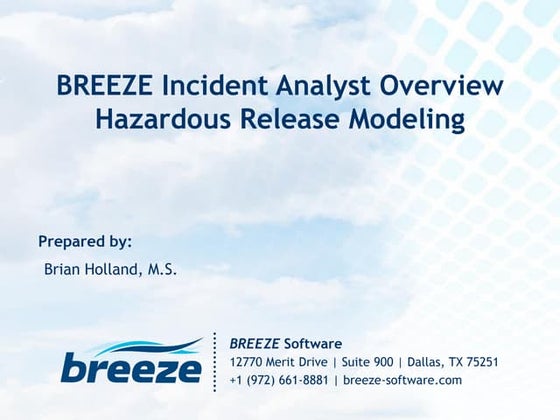 BREEZE Incident Analyst Overview
Hazardous Release Modeling

Prepared by:
Brian Holland, M.S.

breeze

BREEZE Software
12770 Merit Drive | Suite 900 | Dallas, TX 75251
+1 (972) 661-8881 | breeze-software.com